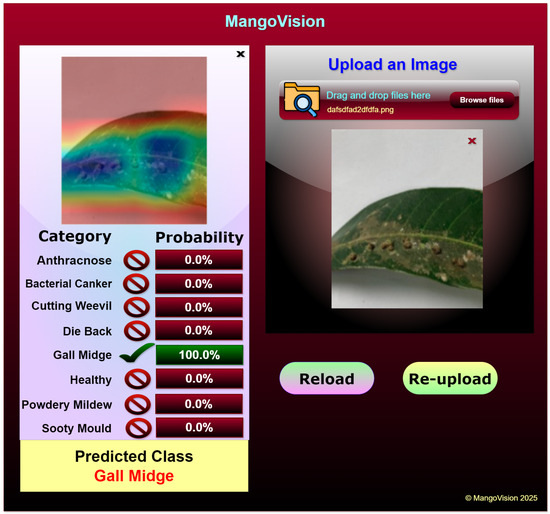 MangoVision

×

| Category | Probability |
|---|---|
| Anthracnose | 0.0% |
| Bacterial Canker | 0.0% |
| Cutting Weevil | 0.0% |
| Die Back | 0.0% |
| Gall Midge | 100.0% |
| Healthy | 0.0% |
| Powdery Mildew | 0.0% |
| Sooty Mould | 0.0% |

Predicted Class
Gall Midge

Upload an Image

Drag and drop files here
dafsdfad2dfdfa.png
Browse files

×

Reload

Re-upload

© MangoVision 2025